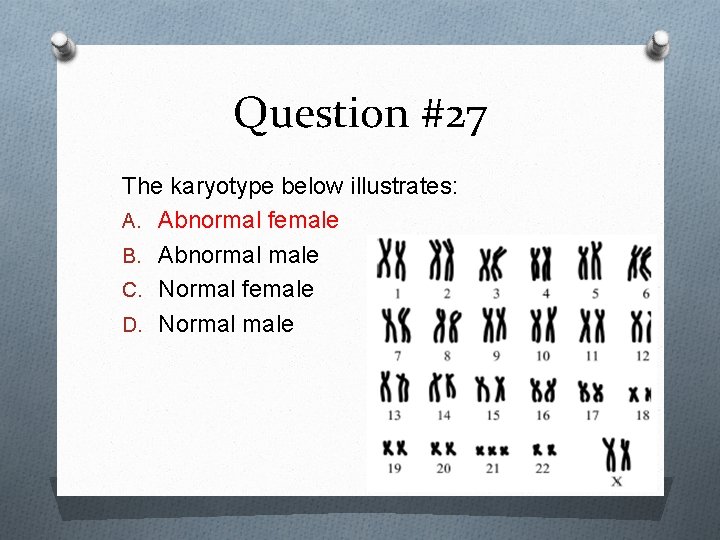 Question #27

The karyotype below illustrates:

A. Abnormal female
B. Abnormal male
C. Normal female
D. Normal male

1 2 3 4 5 6
7 8 9 10 11 12
13 14 15 16 17 18
19 20 21 22 X